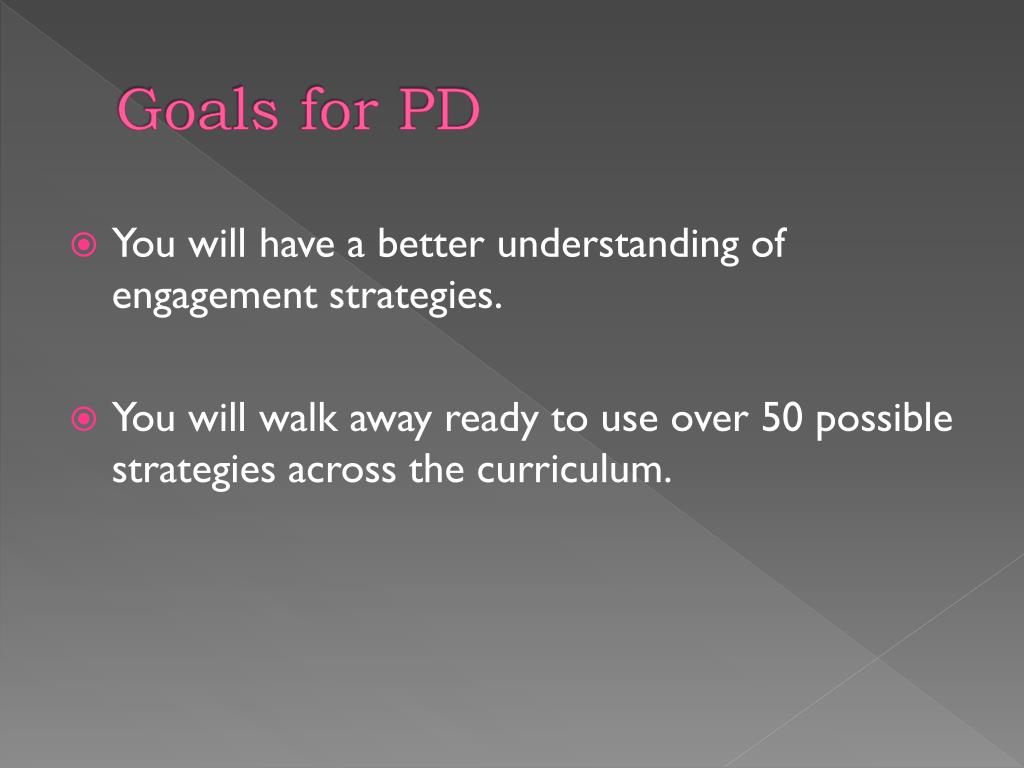 Goals for PD

You will have a better understanding of engagement strategies.

You will walk away ready to use over 50 possible strategies across the curriculum.